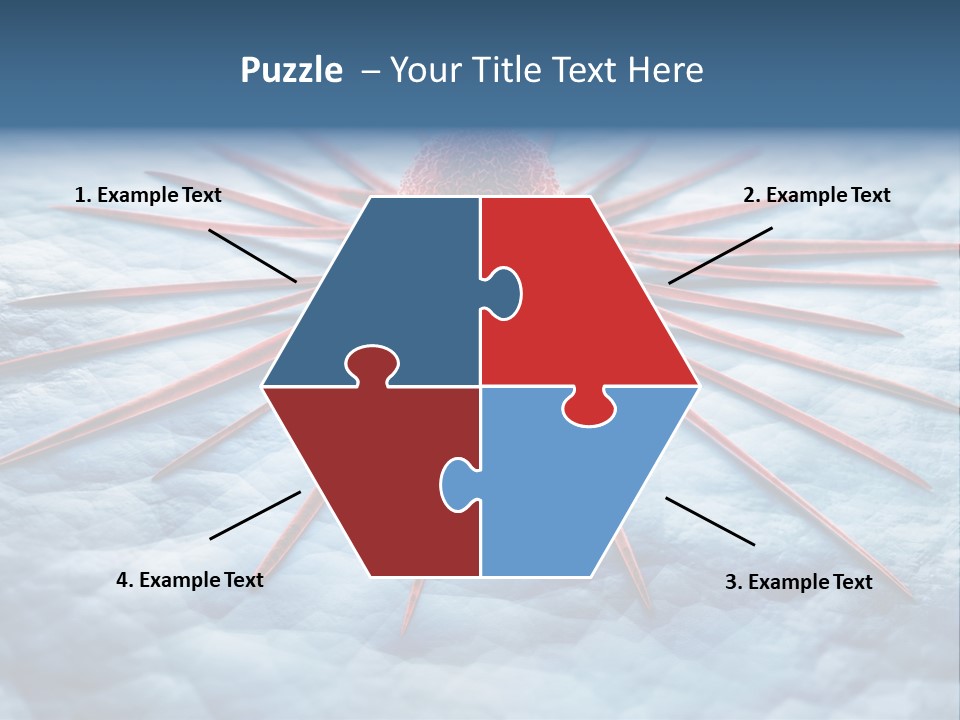 Puzzle – Your Title Text Here

1. Example Text

2. Example Text

4. Example Text

3. Example Text